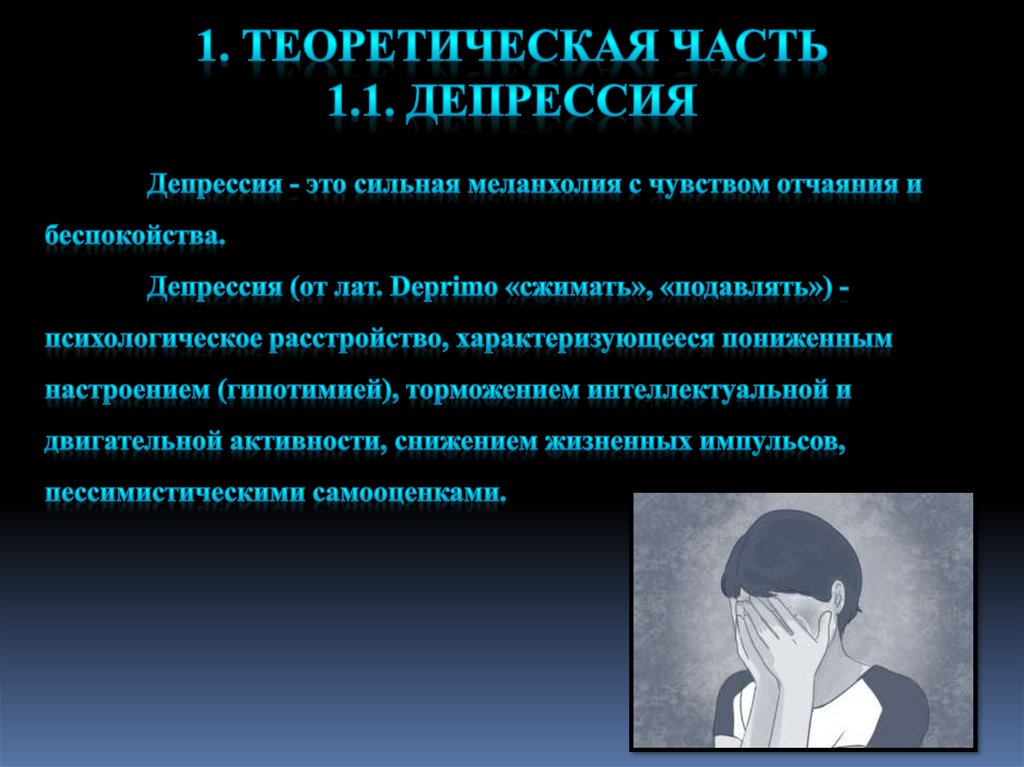 1. ТЕОРЕТИЧЕСКАЯ ЧАСТЬ
1.1. ДЕПРЕССИЯ

Депрессия - это сильная меланхолия с чувством отчаяния и беспокойства.

Депрессия (от лат. Deprimo «сжимать», «подавлять») - психологическое расстройство, характеризующееся пониженным настроением (гипотимией), торможением интеллектуальной и двигательной активности, снижением жизненных импульсов, пессимистическими самооценками.